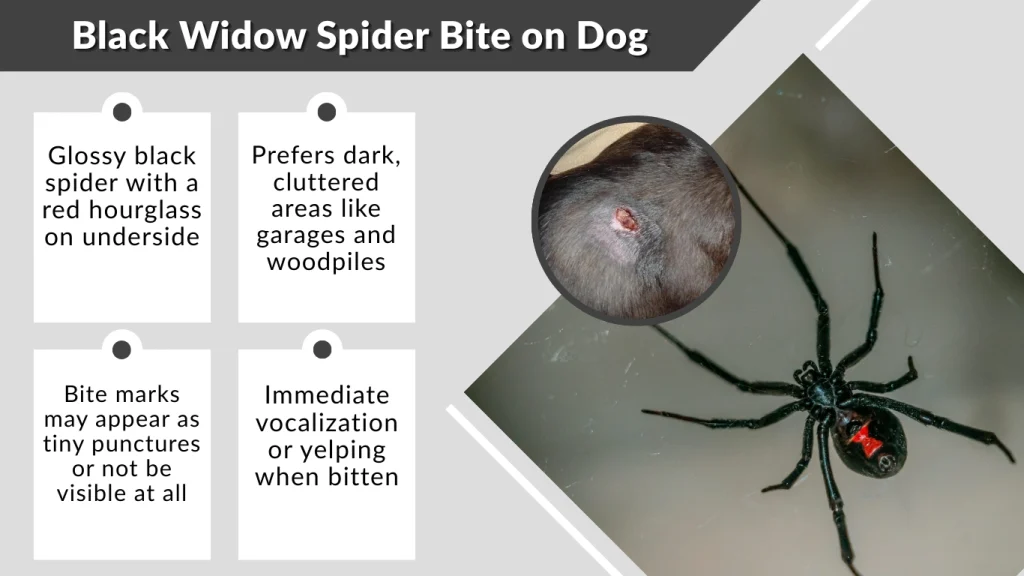 Black Widow Spider Bite on Dog

Glossy black spider with a red hourglass on underside

Prefers dark, cluttered areas like garages and woodpiles

Bite marks may appear as tiny punctures or not be visible at all

Immediate vocalization or yelping when bitten